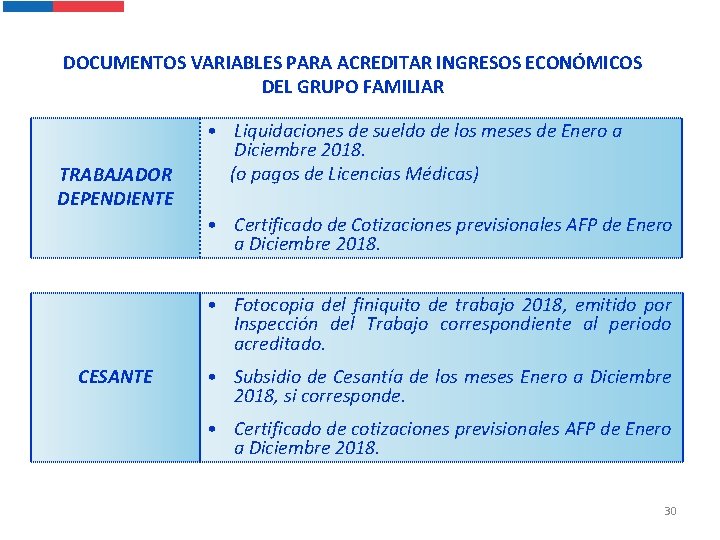 DOCUMENTOS VARIABLES PARA ACREDITAR INGRESOS ECONÓMICOS DEL GRUPO FAMILIAR

| TRABAJADOR DEPENDIENTE | • Liquidaciones de sueldo de los meses de Enero a Diciembre 2018. (o pagos de Licencias Médicas) • Certificado de Cotizaciones previsionales AFP de Enero a Diciembre 2018. |
|---|---|

| CESANTE | • Fotocopia del finiquito de trabajo 2018, emitido por Inspección del Trabajo correspondiente al periodo acreditado. • Subsidio de Cesantía de los meses Enero a Diciembre 2018, si corresponde. • Certificado de cotizaciones previsionales AFP de Enero a Diciembre 2018. |
|---|---|

30